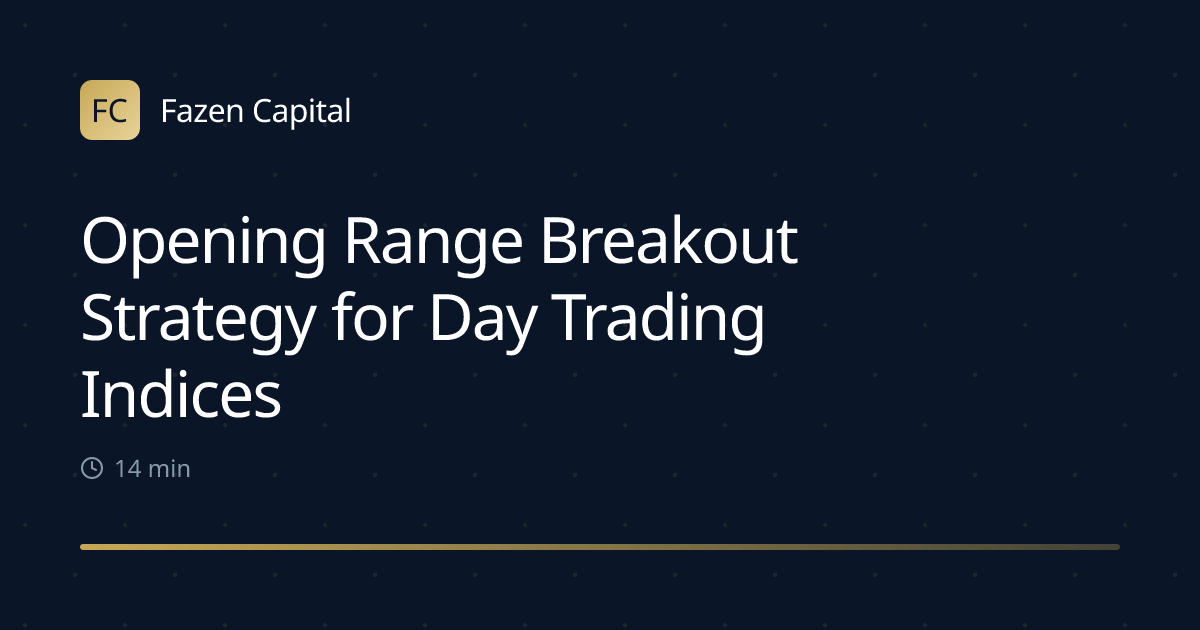 FC Fazen Capital

Opening Range Breakout Strategy for Day Trading Indices

14 min